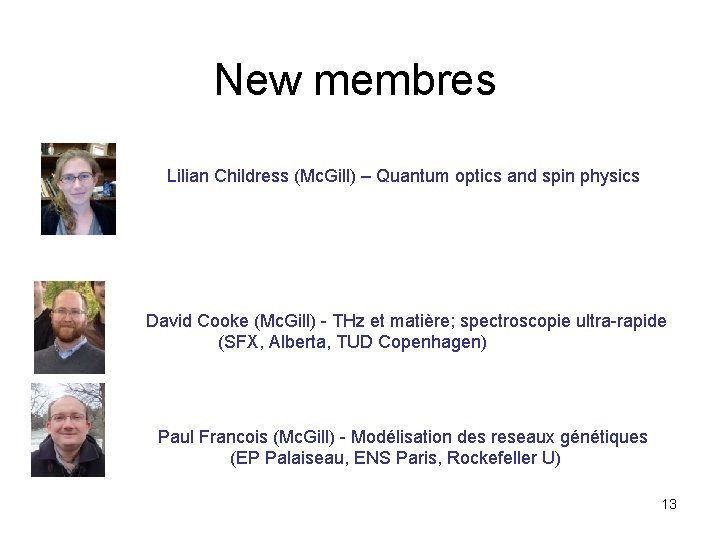 New membres

Lilian Childress (McGill) – Quantum optics and spin physics

David Cooke (McGill) - THz et matière; spectroscopie ultra-rapide (SFX, Alberta, TUD Copenhagen)

Paul Francois (McGill) - Modélisation des reseaux génétiques (EP Palaiseau, ENS Paris, Rockefeller U)

13